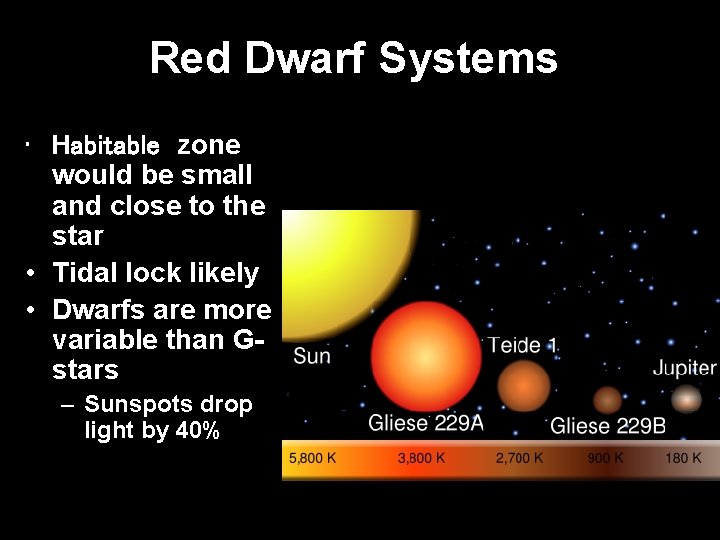 Red Dwarf Systems

• Habitable zone would be small and close to the star
• Tidal lock likely
• Dwarfs are more variable than G-stars
– Sunspots drop light by 40%

Sun
Gliese 229A
Teide 1
Gliese 229B
Jupiter

5,800 K
3,800 K
2,700 K
900 K
180 K